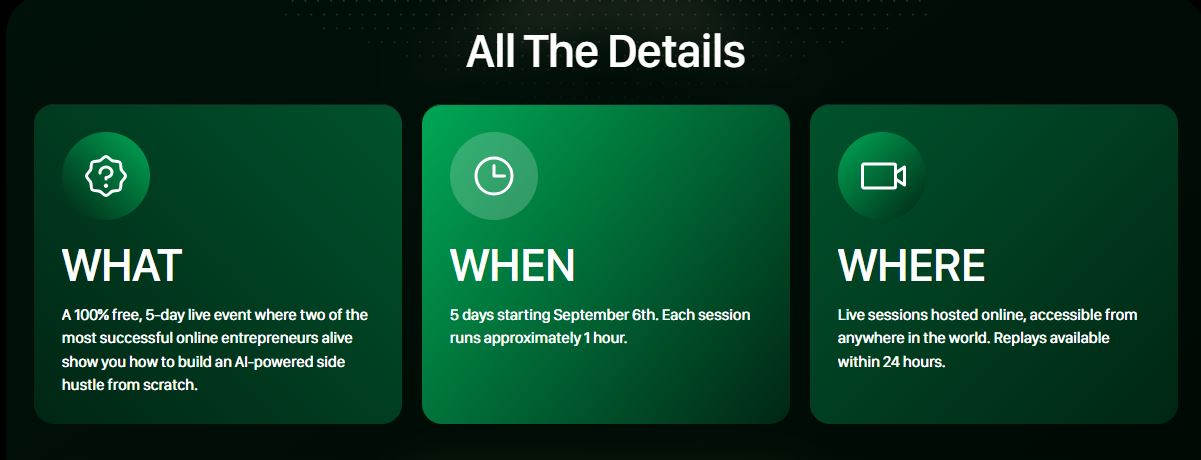 All The Details

WHAT

A 100% free, 5-day live event where two of the most successful online entrepreneurs alive show you how to build an AI-powered side hustle from scratch.

WHEN

5 days starting September 6th. Each session runs approximately 1 hour.

WHERE

Live sessions hosted online, accessible from anywhere in the world. Replays available within 24 hours.